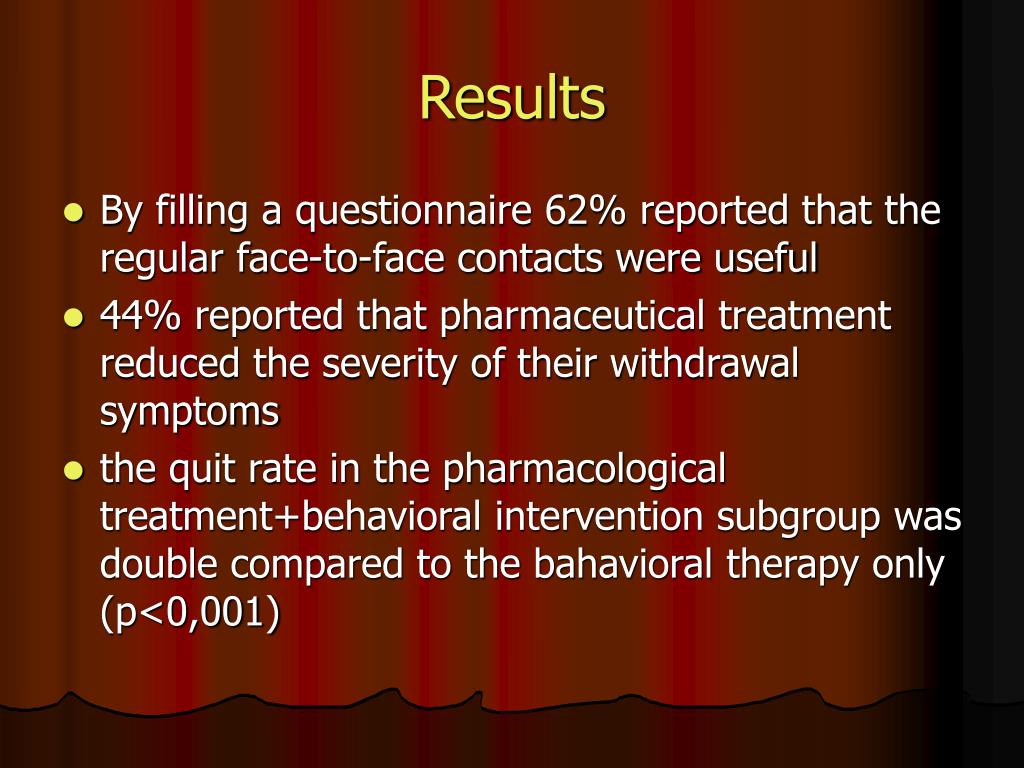 Results

- By filling a questionnaire 62% reported that the regular face-to-face contacts were useful
- 44% reported that pharmaceutical treatment reduced the severity of their withdrawal symptoms
- the quit rate in the pharmacological treatment+behavioral intervention subgroup was double compared to the bahavioral therapy only (p<0,001)